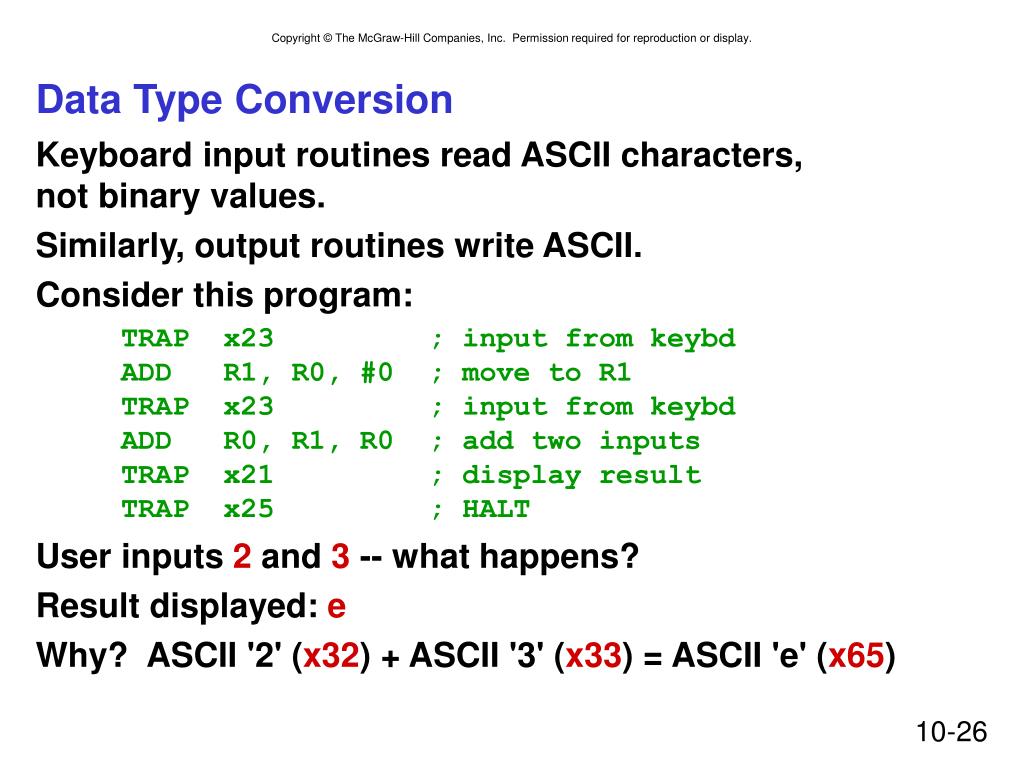 Copyright © The McGraw-Hill Companies, Inc. Permission required for reproduction or display.

Data Type Conversion

Keyboard input routines read ASCII characters, not binary values.

Similarly, output routines write ASCII.

Consider this program:

TRAP x23 ; input from keybd
ADD R1, R0, #0 ; move to R1
TRAP x23 ; input from keybd
ADD R0, R1, R0 ; add two inputs
TRAP x21 ; display result
TRAP x25 ; HALT

User inputs 2 and 3 -- what happens?

Result displayed: e

Why? ASCII '2' (x32) + ASCII '3' (x33) = ASCII 'e' (x65)

10-26